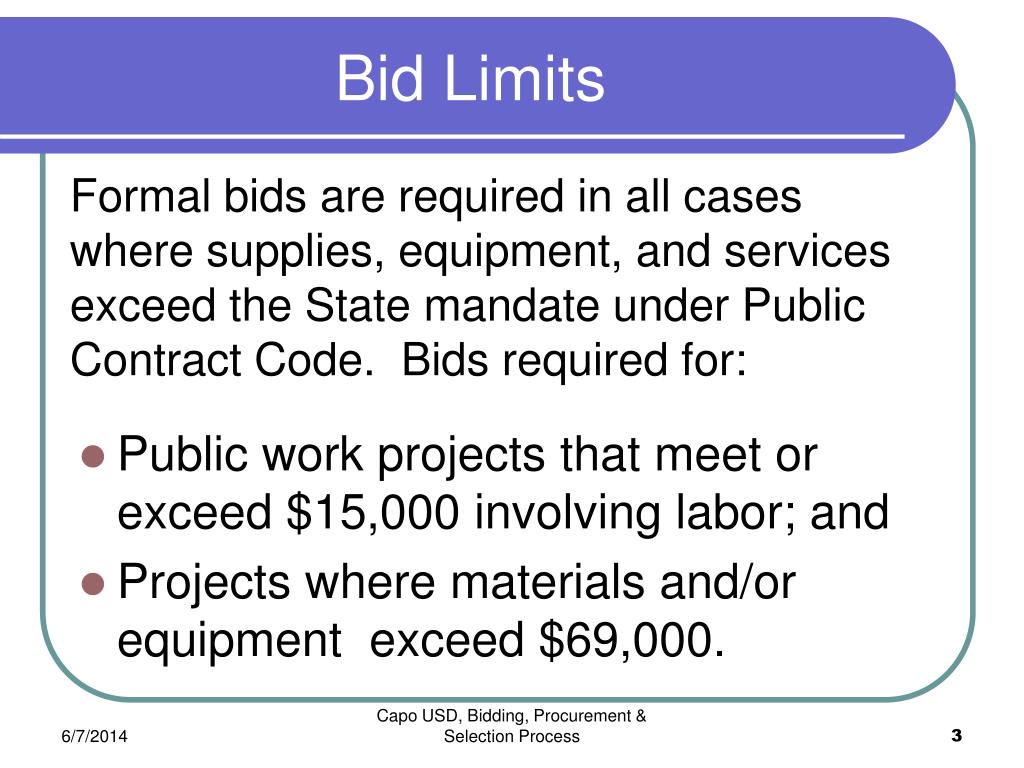 Bid Limits

Formal bids are required in all cases where supplies, equipment, and services exceed the State mandate under Public Contract Code. Bids required for:

- Public work projects that meet or exceed \$15,000 involving labor; and
- Projects where materials and/or equipment exceed \$69,000.

6/7/2014

Capo USD, Bidding, Procurement & Selection Process

3